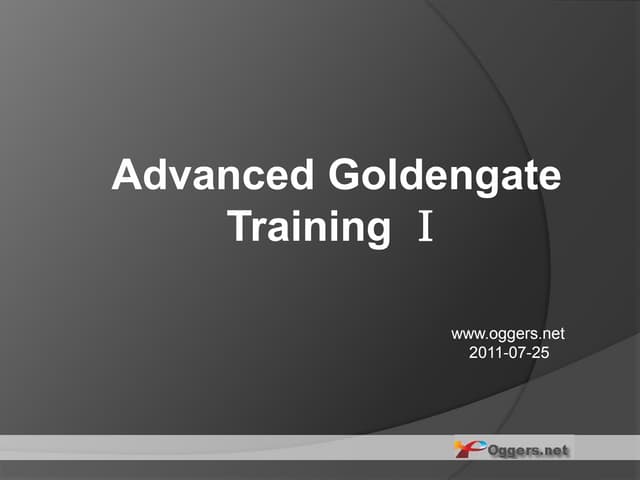 Advanced Goldengate Training Ⅰ

www.oggers.net
2011-07-25

Oggers.net